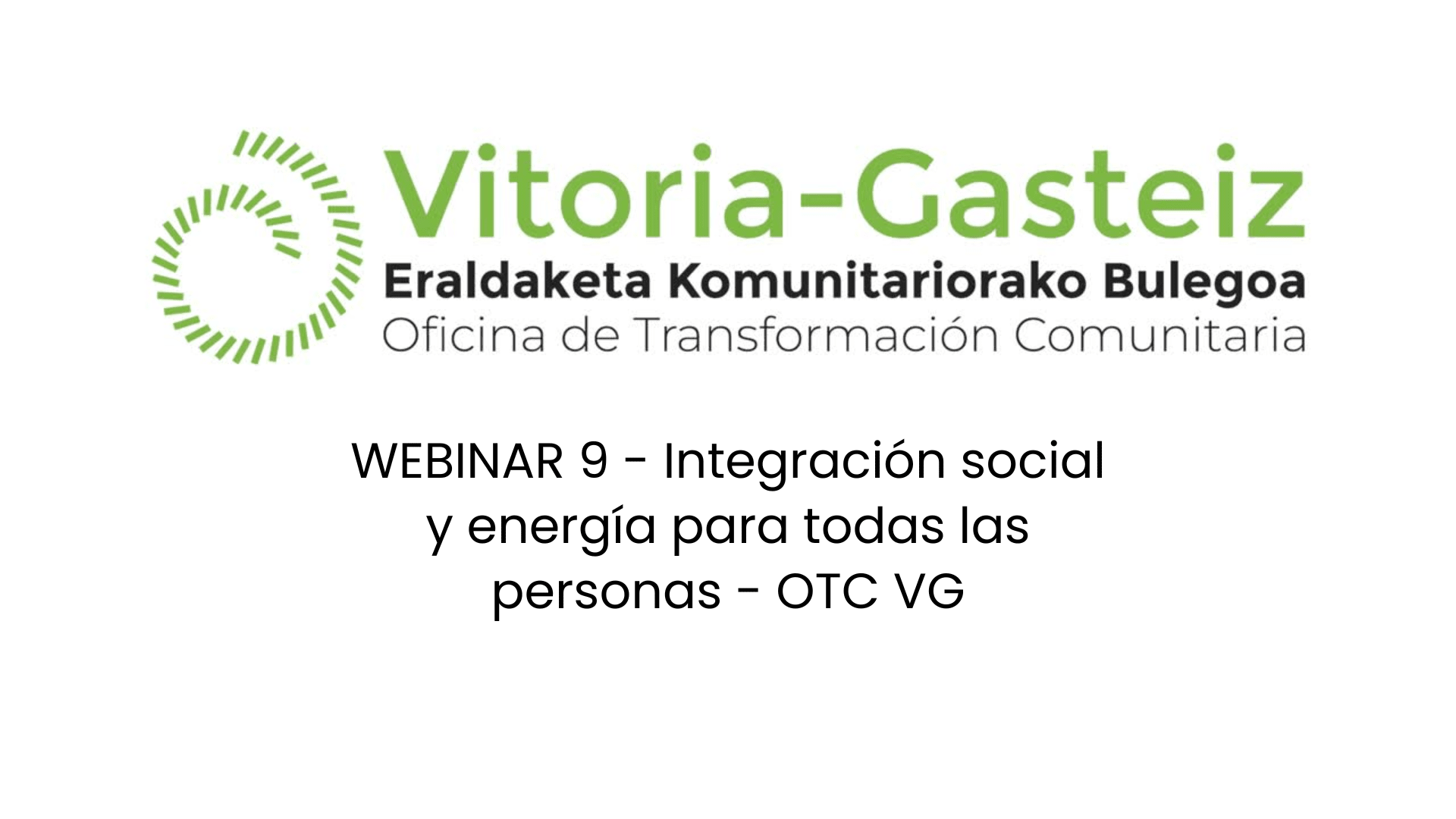 Vitoria-Gasteiz
Eraldaketa Komunitariorako Bulegoa
Oficina de Transformación Comunitaria

WEBINAR 9 - Integración social y energía para todas las personas - OTC VG